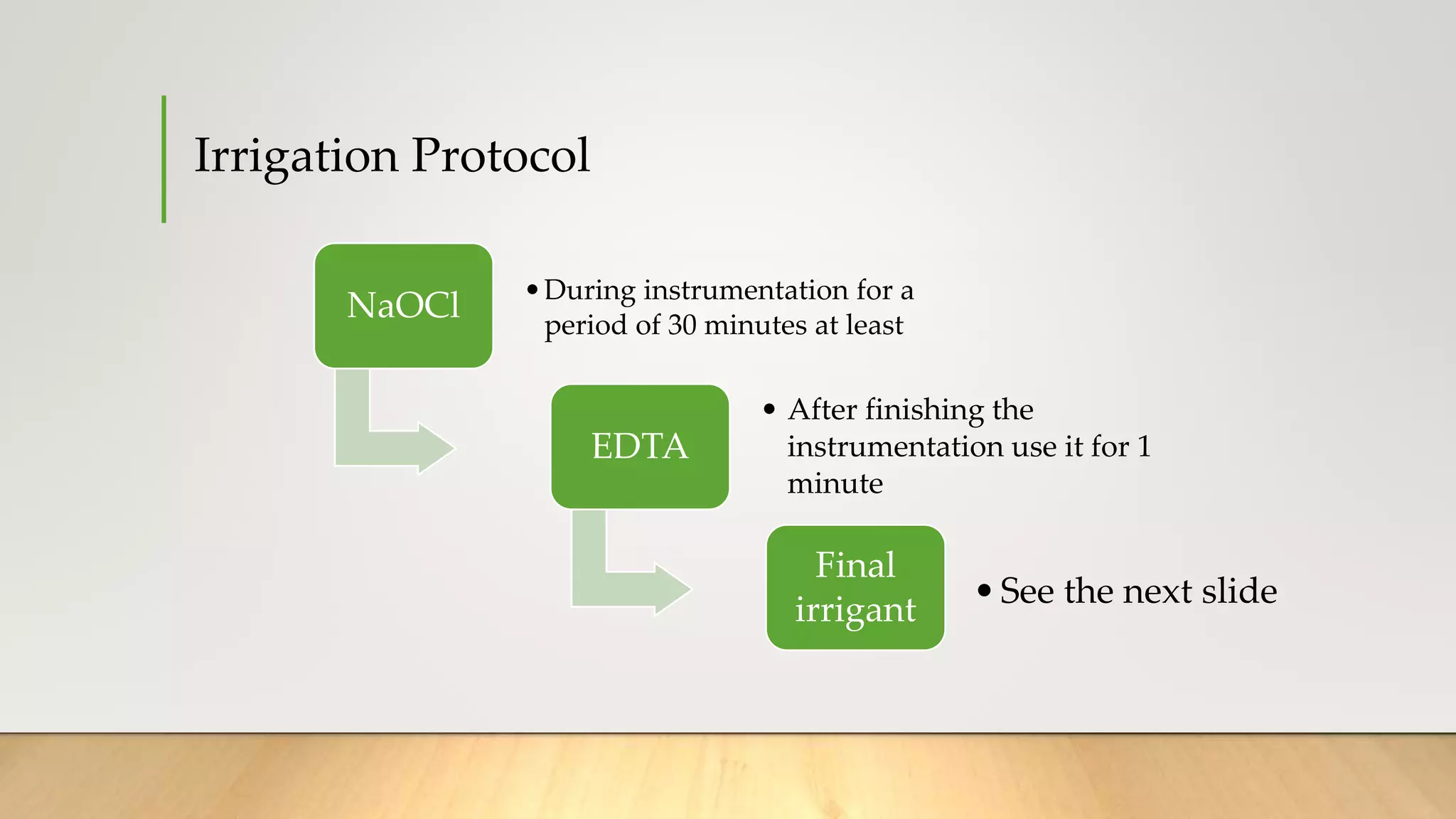 Irrigation Protocol

NaOCl

• During instrumentation for a period of 30 minutes at least

EDTA

• After finishing the instrumentation use it for 1 minute

Final irrigant

• See the next slide